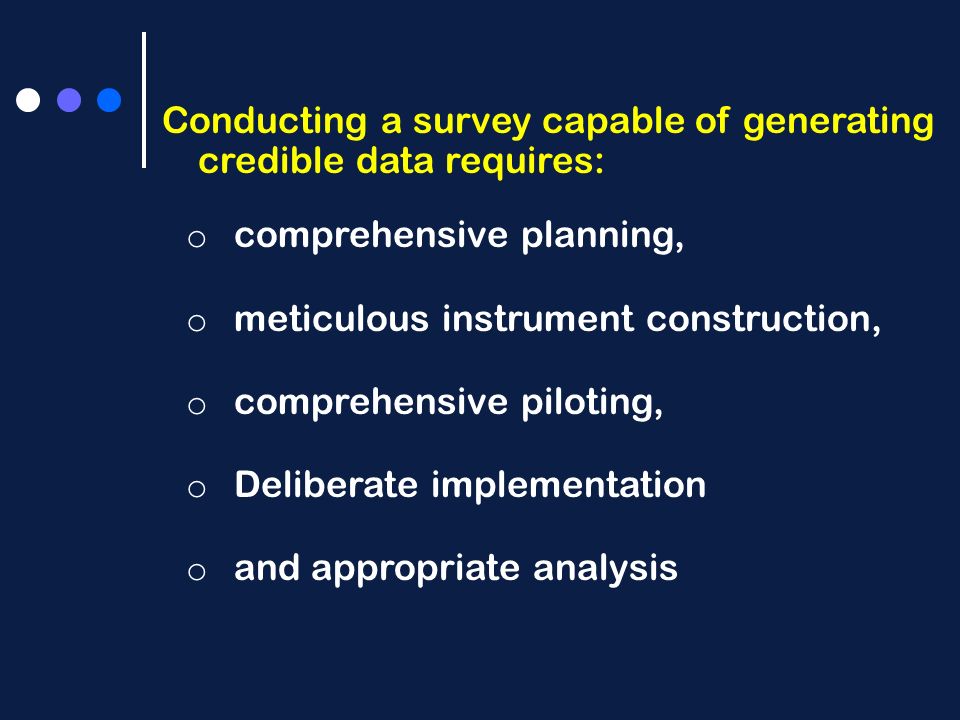 Conducting a survey capable of generating credible data requires:

o comprehensive planning,

o meticulous instrument construction,

o comprehensive piloting,

o Deliberate implementation

o and appropriate analysis